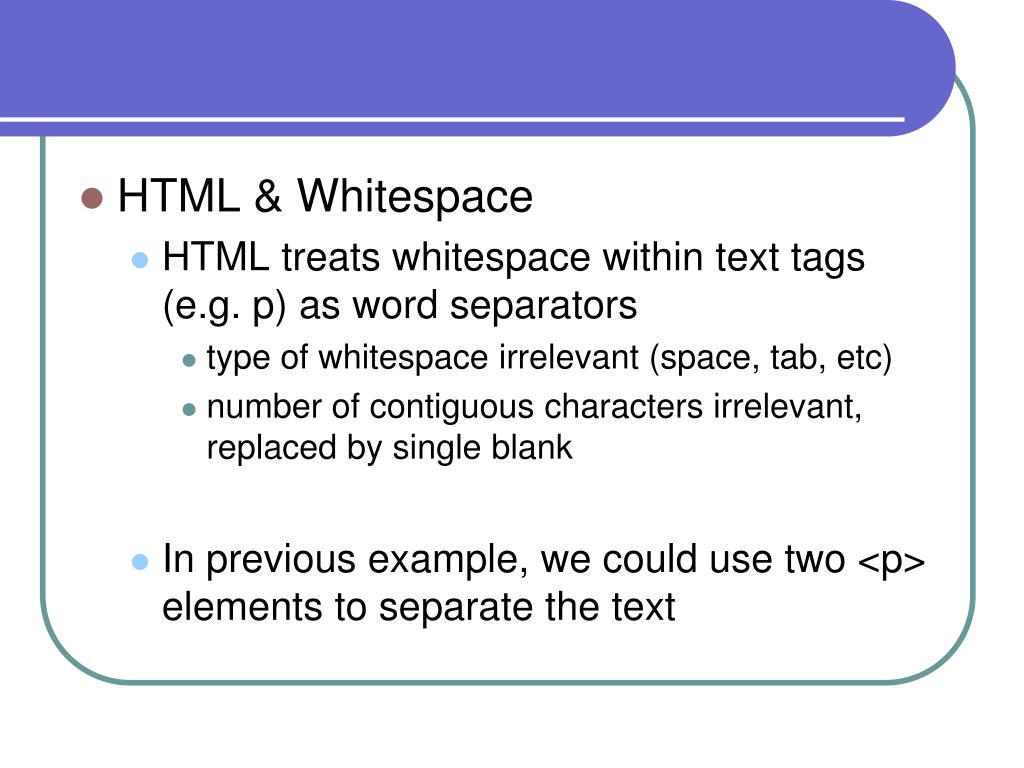 HTML & Whitespace

HTML treats whitespace within text tags (e.g. p) as word separators

type of whitespace irrelevant (space, tab, etc)

number of contiguous characters irrelevant, replaced by single blank

In previous example, we could use two <p> elements to separate the text